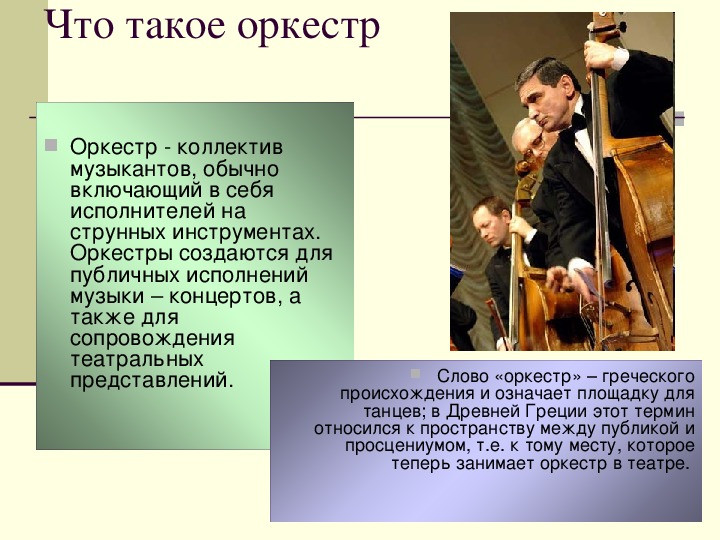 Что такое оркестр

Оркестр - коллектив музыкантов, обычно включающий в себя исполнителей на струнных инструментах. Оркестры создаются для публичных исполнений музыки – концертов, а также для сопровождения театральных представлений.

Слово «оркестр» – греческого происхождения и означает площадку для танцев; в Древней Греции этот термин относился к пространству между публикой и просцениумом, т.е. к тому месту, которое теперь занимает оркестр в театре.